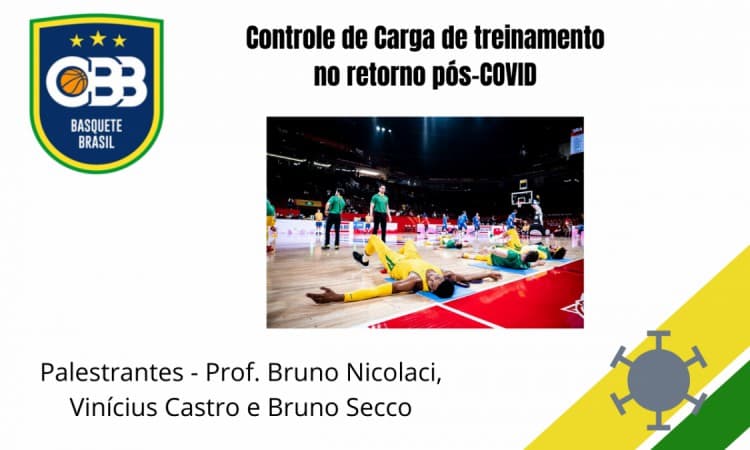 CBB
BASQUETE BRASIL

Controle de Carga de treinamento no retorno pós-COVID

Palestrantes - Prof. Bruno Nicolaci, Vinícius Castro e Bruno Secco